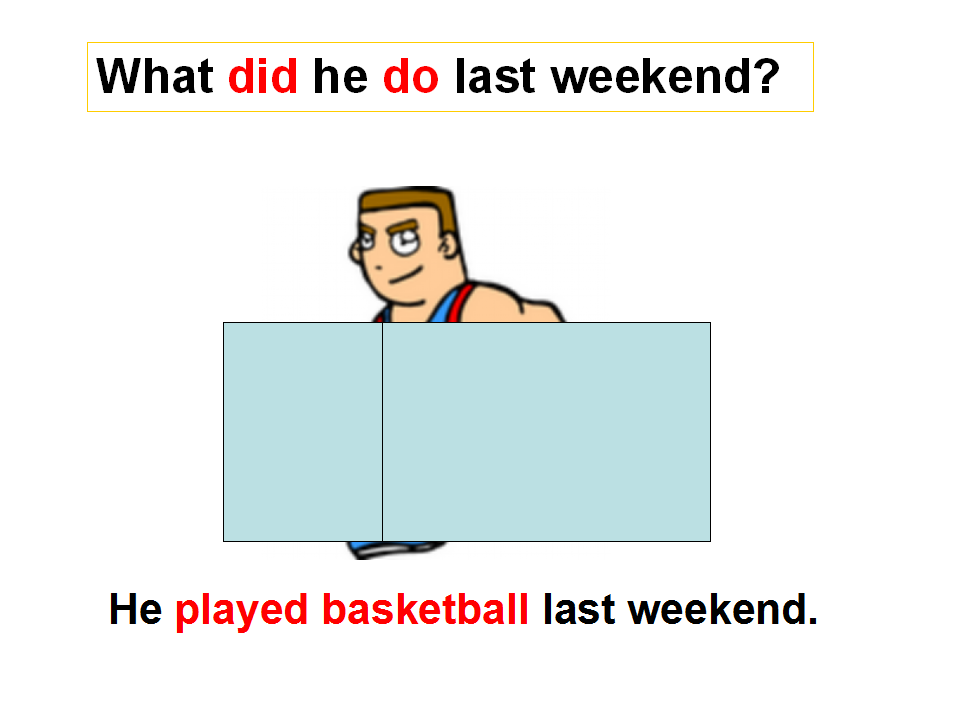 What did he do last weekend?

He played basketball last weekend.